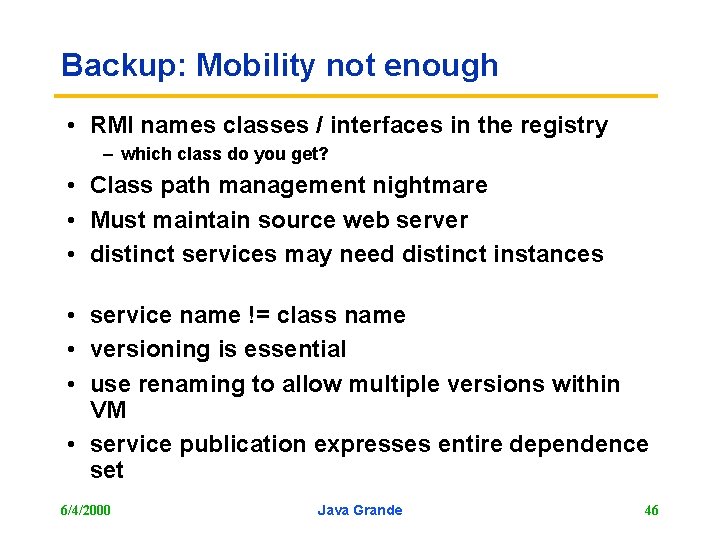 Backup: Mobility not enough

• RMI names classes / interfaces in the registry
– which class do you get?
• Class path management nightmare
• Must maintain source web server
• distinct services may need distinct instances

• service name != class name
• versioning is essential
• use renaming to allow multiple versions within VM
• service publication expresses entire dependence set

6/4/2000 Java Grande 46